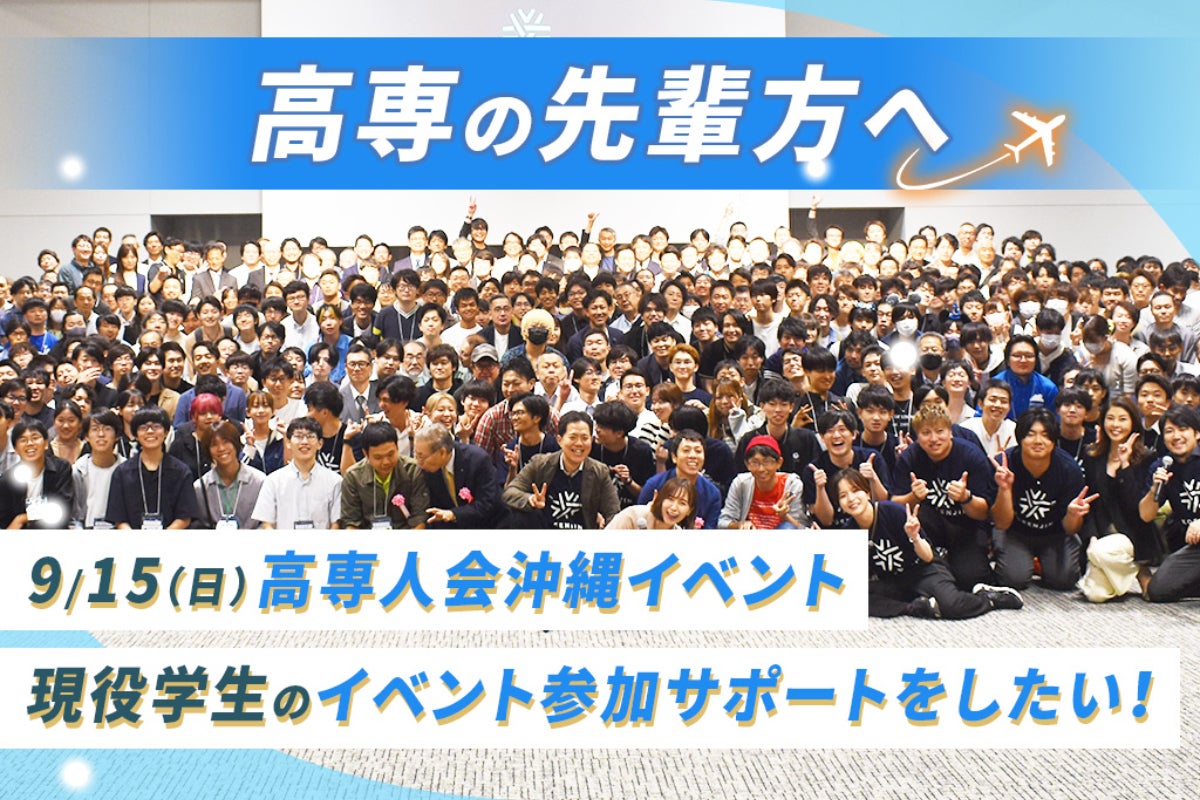 高専の先輩方へ

9/15(日) 高専人会沖縄イベント

現役学生のイベント参加サポートをしたい!